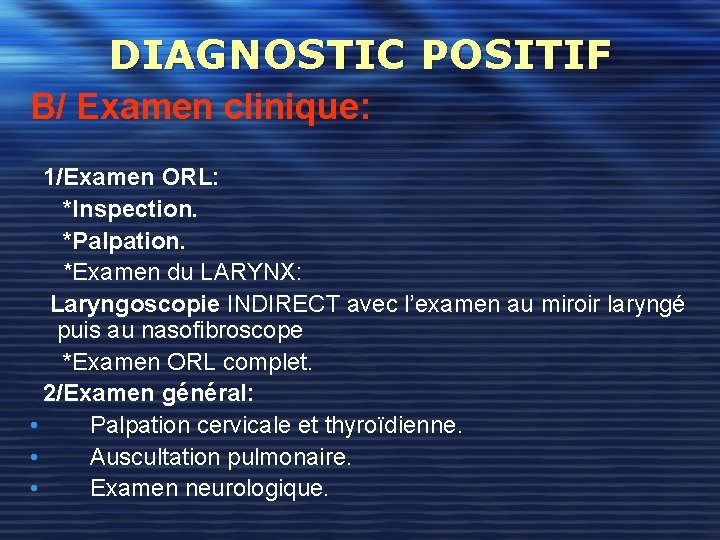 DIAGNOSTIC POSITIF

B/ Examen clinique:

1/Examen ORL:

*Inspection.

*Palpation.

*Examen du LARYNX:

Laryngoscopie INDIRECT avec l'examen au miroir laryngé puis au nasofibroscope

*Examen ORL complet.

2/Examen général:

• Palpation cervicale et thyroïdienne.

• Auscultation pulmonaire.

• Examen neurologique.